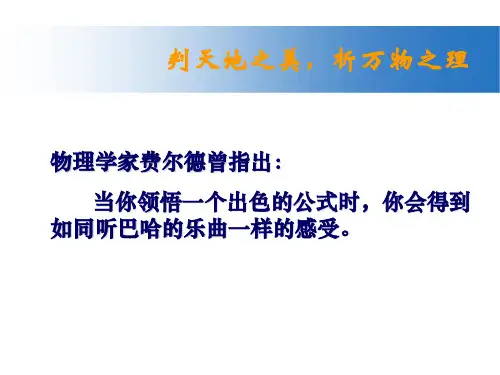 判天地之美，析万物之理

物理学家费尔德曾指出：

当你领悟一个出色的公式时，你会得到如同听巴哈的乐曲一样的感受。